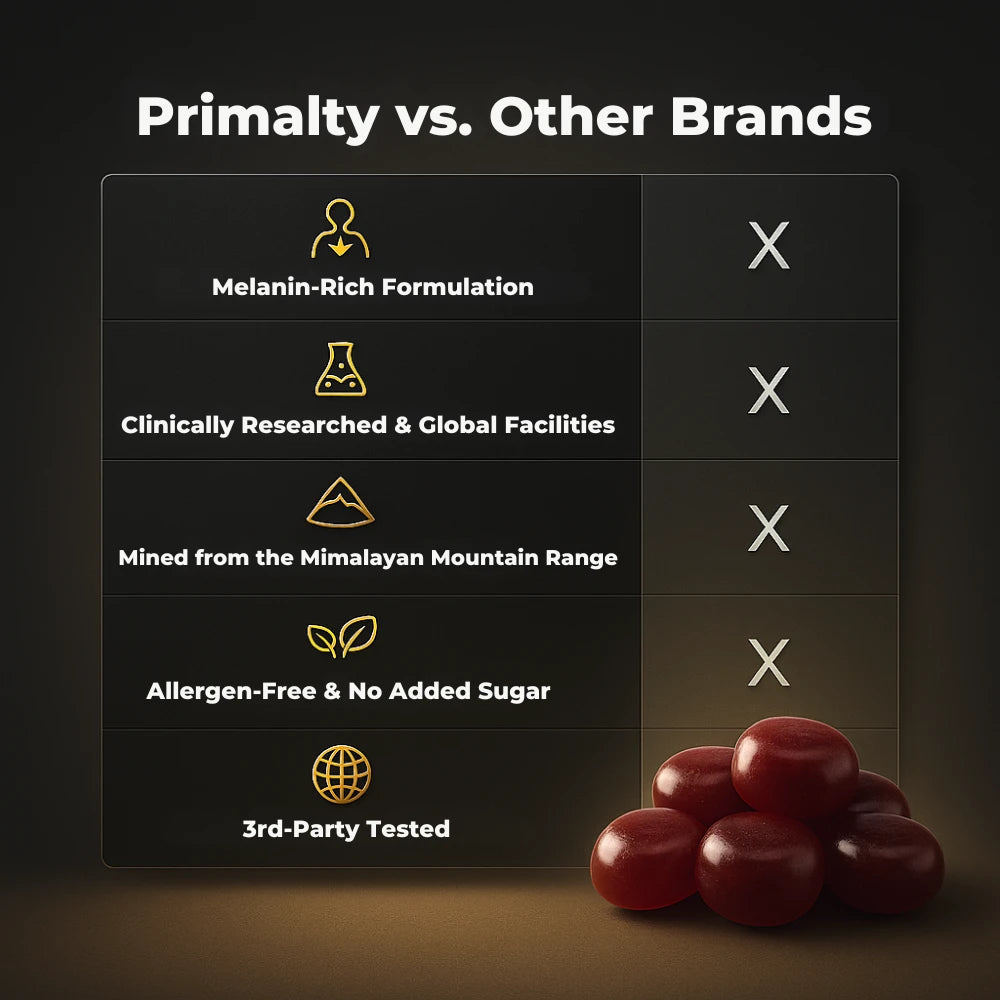 Primalty vs. Other Brands

| | |
|---|---|
| Melanin-Rich Formulation | X |
| Clinically Researched & Global Facilities | X |
| Mined from the Mimalayan Mountain Range | X |
| Allergen-Free & No Added Sugar | X |
| 3rd-Party Tested | |